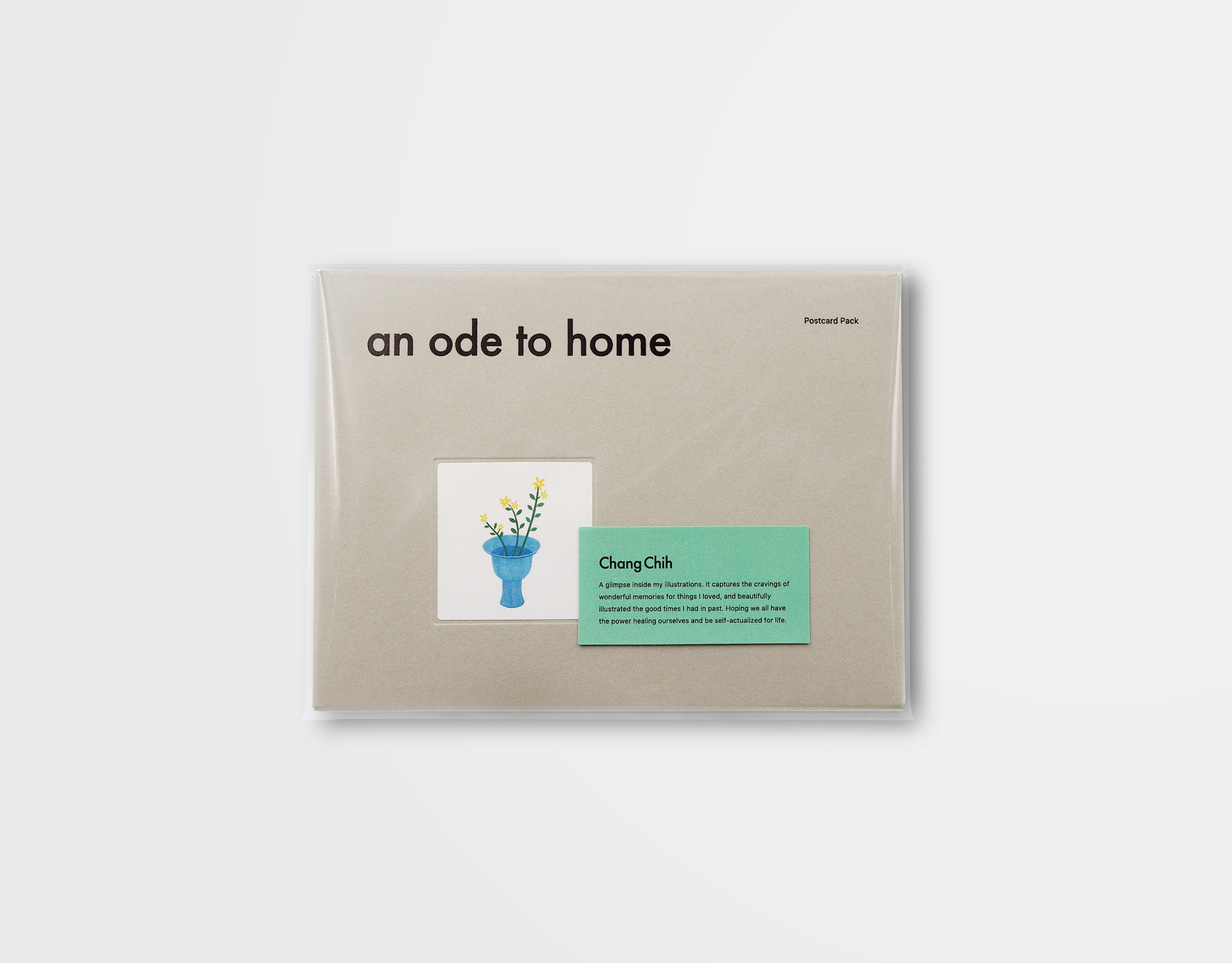 an ode to home

Postcard Pack

Chang Chih

A glimpse inside my illustrations. It captures the cravings of wonderful memories for things I loved, and beautifully illustrated the good times I had in past. Hoping we all have the power healing ourselves and be self-actualized for life.